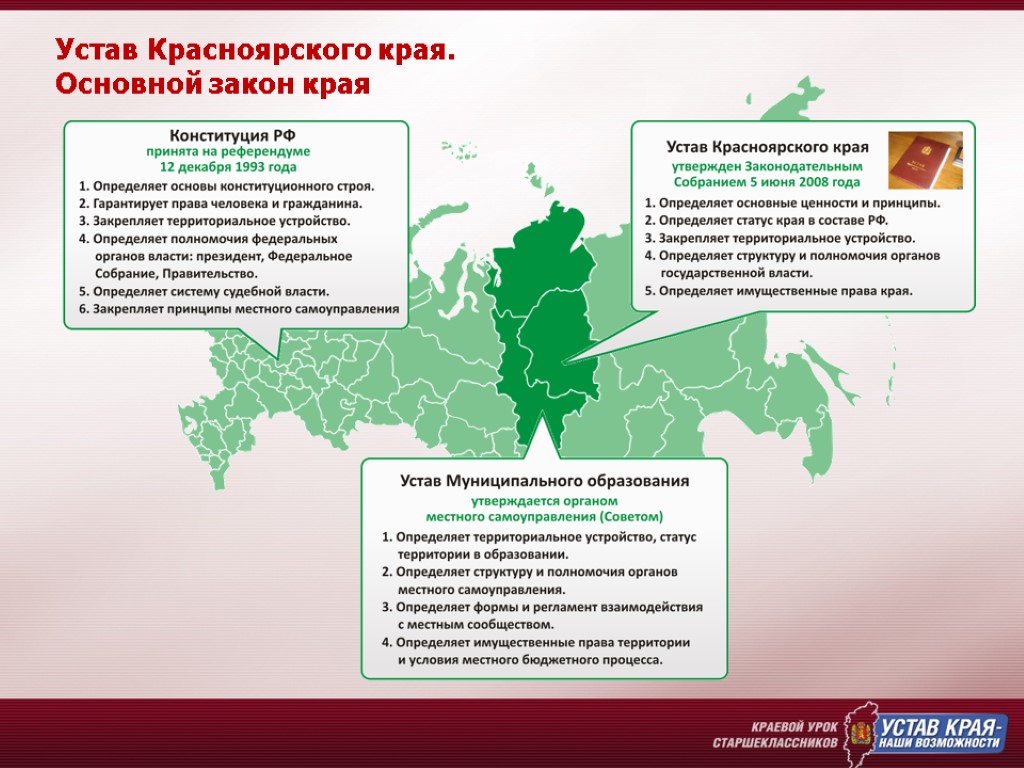 Устав Красноярского края.
Основной закон края

Конституция РФ
принята на референдуме
12 декабря 1993 года

1. Определяет основы конституционного строя.
2. Гарантирует права человека и гражданина.
3. Закрепляет территориальное устройство.
4. Определяет полномочия федеральных органов власти: президент, Федеральное Собрание, Правительство.
5. Определяет систему судебной власти.
6. Закрепляет принципы местного самоуправления

Устав Красноярского края
утвержден Законодательным Собранием 5 июня 2008 года

1. Определяет основные ценности и принципы.
2. Определяет статус края в составе РФ.
3. Закрепляет территориальное устройство.
4. Определяет структуру и полномочия органов государственной власти.
5. Определяет имущественные права края.

Устав Муниципального образования
утверждается органом
местного самоуправления (Советом)

1. Определяет территориальное устройство, статус территории в образовании.
2. Определяет структуру и полномочия органов местного самоуправления.
3. Определяет формы и регламент взаимодействия с местным сообществом.
4. Определяет имущественные права территории и условия местного бюджетного процесса.

КРАЕВОЙ УРОК
СТАРШЕКЛАССНИКОВ
УСТАВ КРАЯ-
НАШИ ВОЗМОЖНОСТИ